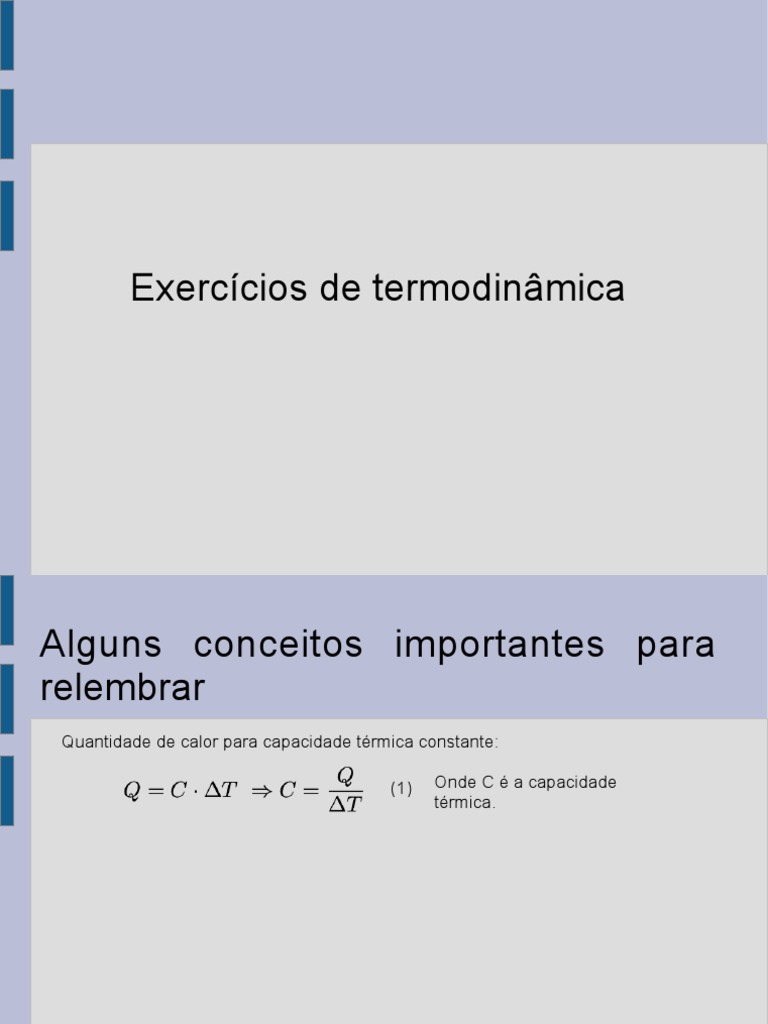 Exercícios de termodinâmica

Alguns conceitos importantes para relembrar

Quantidade de calor para capacidade térmica constante:

$Q = C \cdot \Delta T \Rightarrow C = \frac{Q}{\Delta T}$ (1)

Onde C é a capacidade térmica.